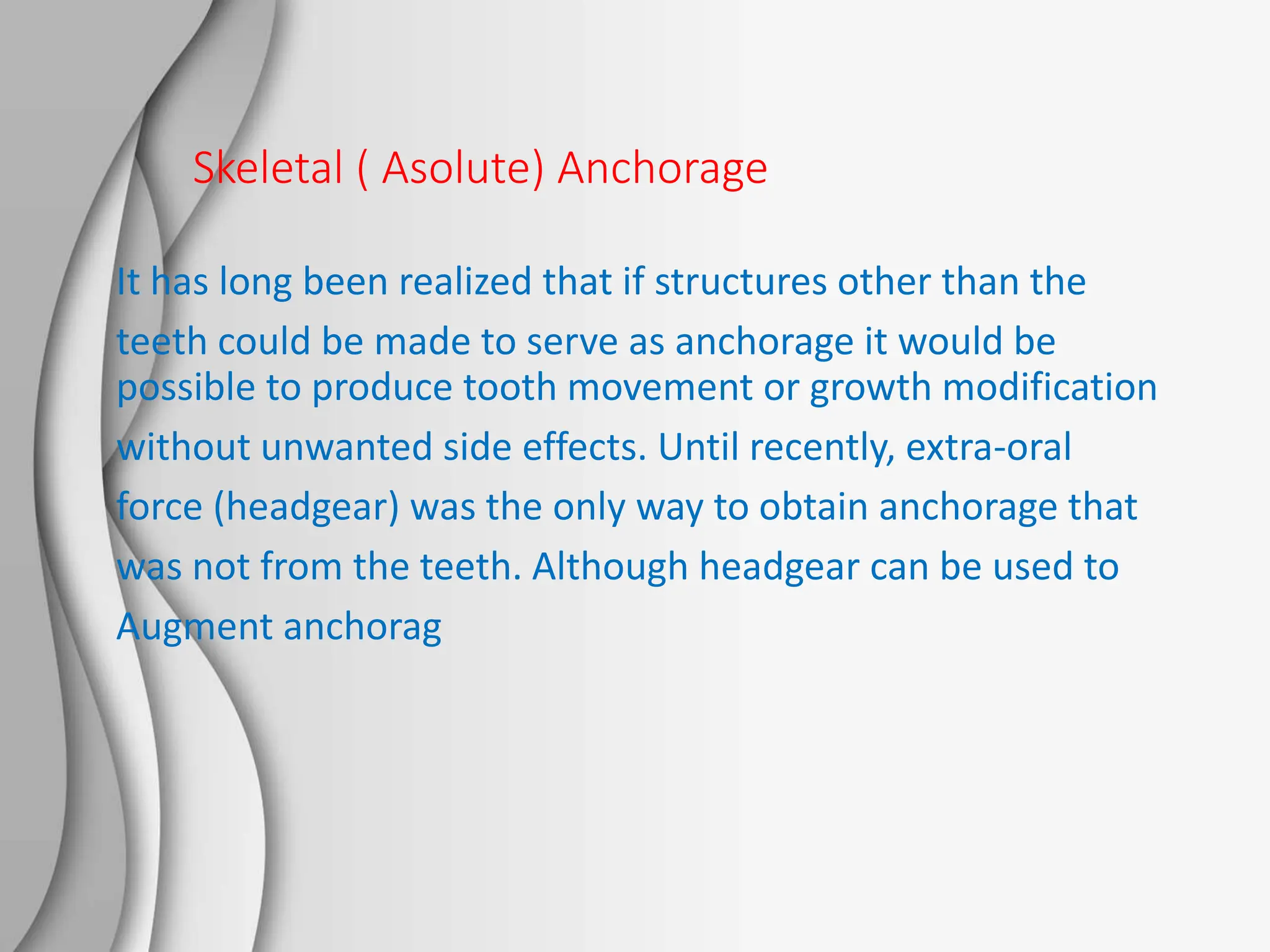 Skeletal ( Asolute) Anchorage

It has long been realized that if structures other than the teeth could be made to serve as anchorage it would be possible to produce tooth movement or growth modification without unwanted side effects. Until recently, extra-oral force (headgear) was the only way to obtain anchorage that was not from the teeth. Although headgear can be used to Augment anchorag